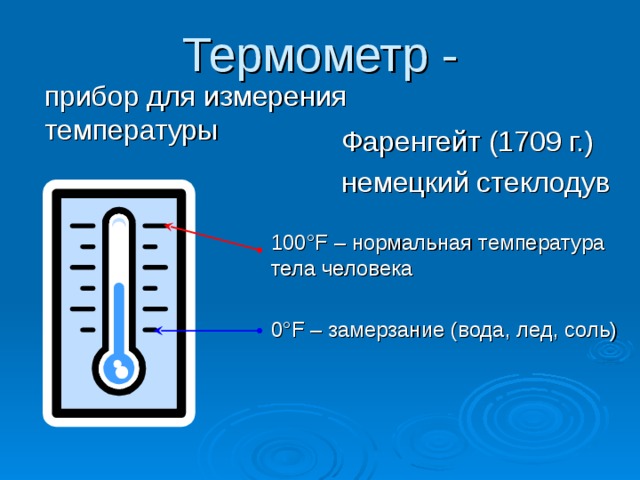 Термометр -

прибор для измерения температуры

Фаренгейт (1709 г.)

немецкий стеклодув

100°F – нормальная температура тела человека

0°F – замерзание (вода, лед, соль)